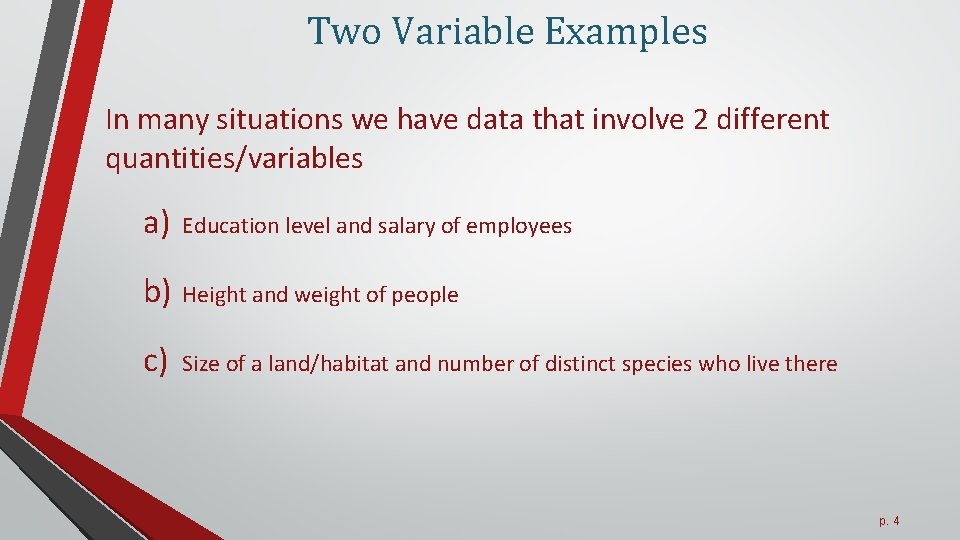 Two Variable Examples

In many situations we have data that involve 2 different quantities/variables

a) Education level and salary of employees

b) Height and weight of people

c) Size of a land/habitat and number of distinct species who live there

p. 4